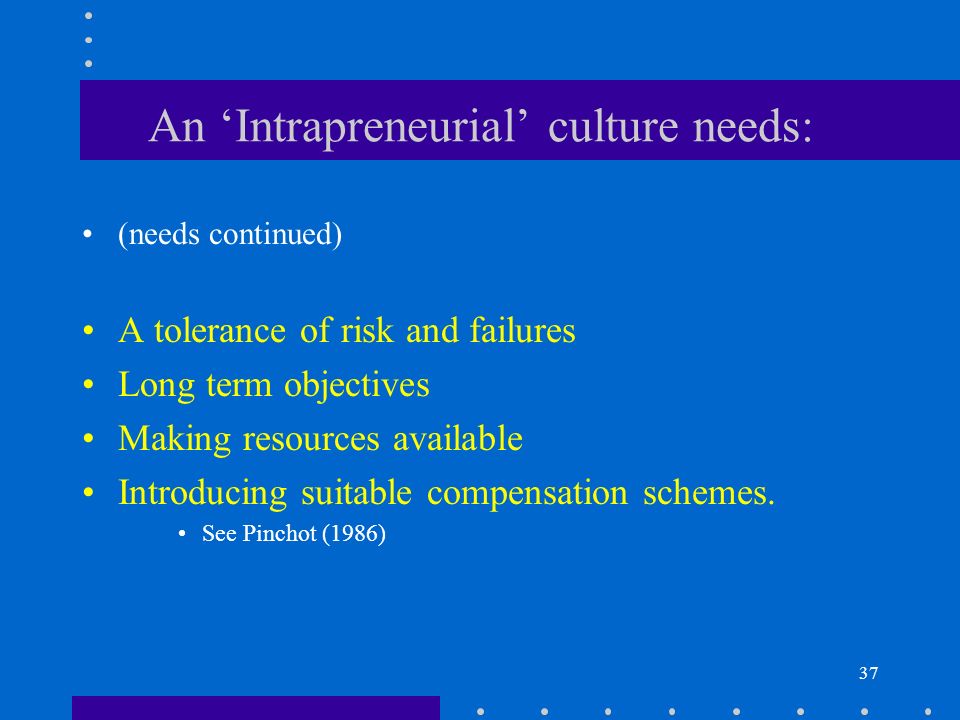 An ‘Intrapreneurial’ culture needs:

• (needs continued)

• A tolerance of risk and failures
• Long term objectives
• Making resources available
• Introducing suitable compensation schemes.
  • See Pinchot (1986)

37